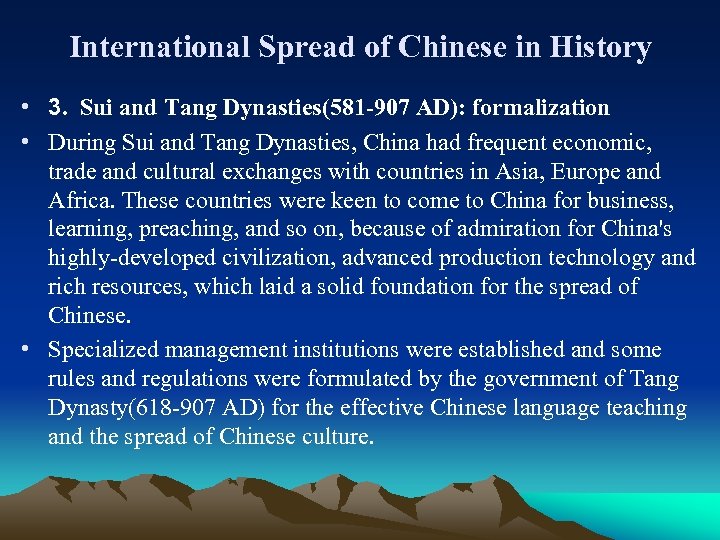 International Spread of Chinese in History

• 3. Sui and Tang Dynasties(581-907 AD): formalization

• During Sui and Tang Dynasties, China had frequent economic, trade and cultural exchanges with countries in Asia, Europe and Africa. These countries were keen to come to China for business, learning, preaching, and so on, because of admiration for China's highly-developed civilization, advanced production technology and rich resources, which laid a solid foundation for the spread of Chinese.

• Specialized management institutions were established and some rules and regulations were formulated by the government of Tang Dynasty(618-907 AD) for the effective Chinese language teaching and the spread of Chinese culture.